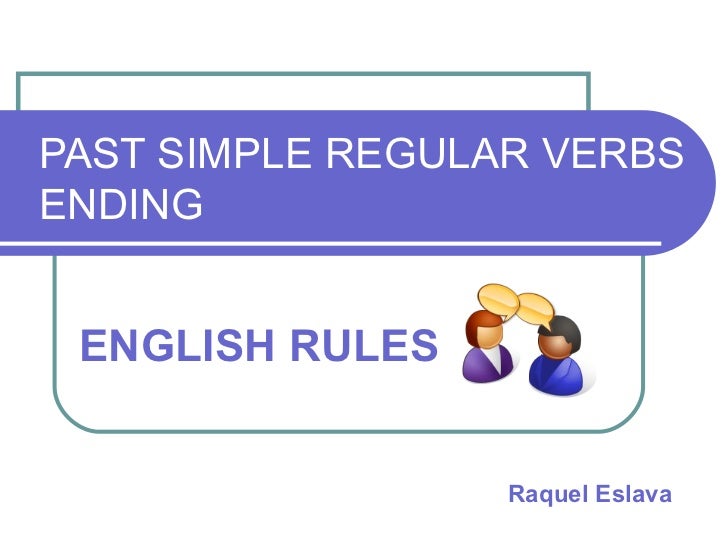 PAST SIMPLE REGULAR VERBS ENDING

ENGLISH RULES

Raquel Eslava